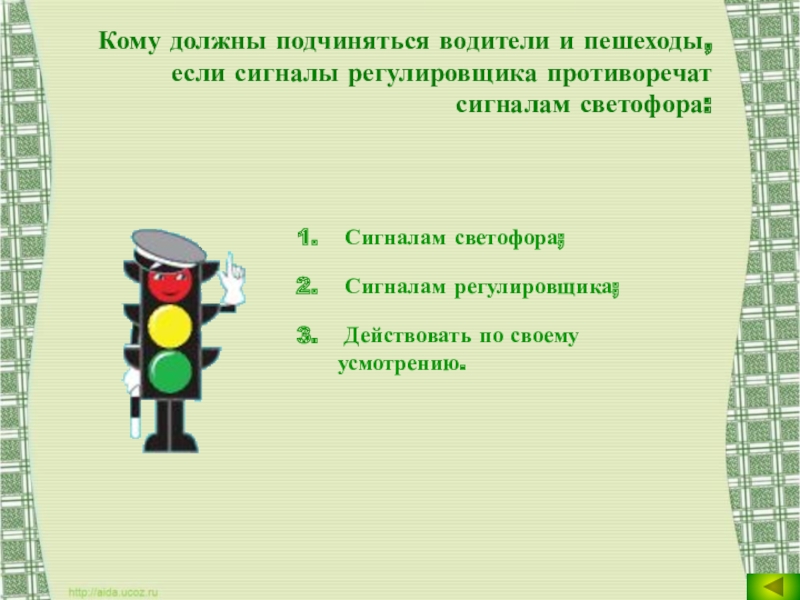 Кому должны подчиняться водители и пешеходы, если сигналы регулировщика противоречат сигналам светофора:

1. Сигналам светофора;

2. Сигналам регулировщика;

3. Действовать по своему усмотрению.

http://aida.ucoz.ru